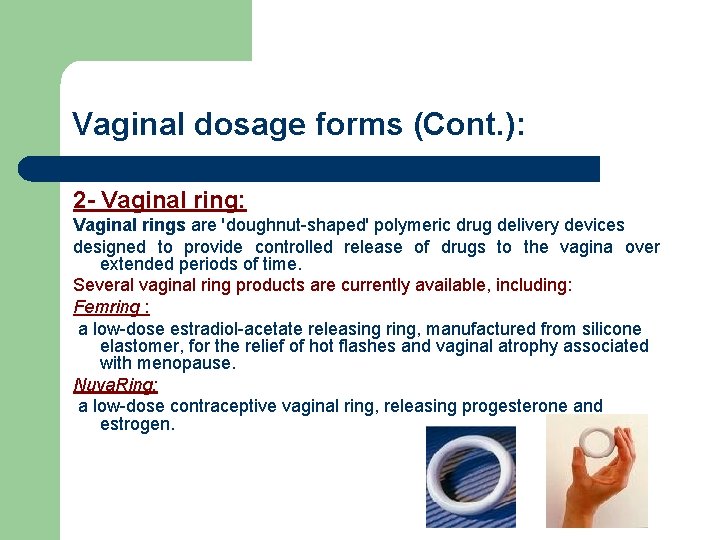 Vaginal dosage forms (Cont.):

2- Vaginal ring:

Vaginal rings are 'doughnut-shaped' polymeric drug delivery devices

designed to provide controlled release of drugs to the vagina over extended periods of time.

Several vaginal ring products are currently available, including:

Femring :

a low-dose estradiol-acetate releasing ring, manufactured from silicone elastomer, for the relief of hot flashes and vaginal atrophy associated with menopause.

NuvaRing:

a low-dose contraceptive vaginal ring, releasing progesterone and estrogen.